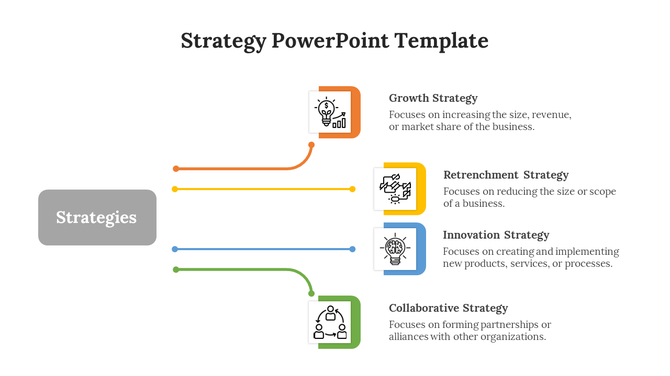 Strategy PowerPoint Template

Strategies

Growth Strategy
Focuses on increasing the size, revenue, or market share of the business.

Retrenchment Strategy
Focuses on reducing the size or scope of a business.

Innovation Strategy
Focuses on creating and implementing new products, services, or processes.

Collaborative Strategy
Focuses on forming partnerships or alliances with other organizations.